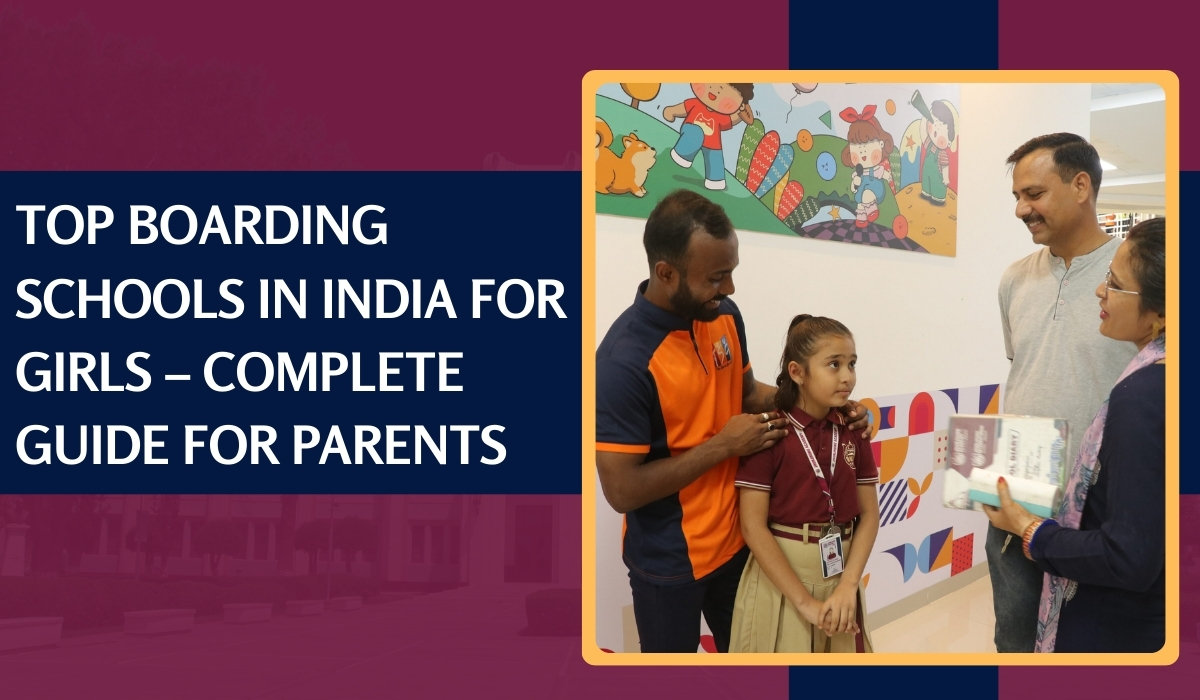 TOP BOARDING SCHOOLS IN INDIA FOR GIRLS – COMPLETE GUIDE FOR PARENTS